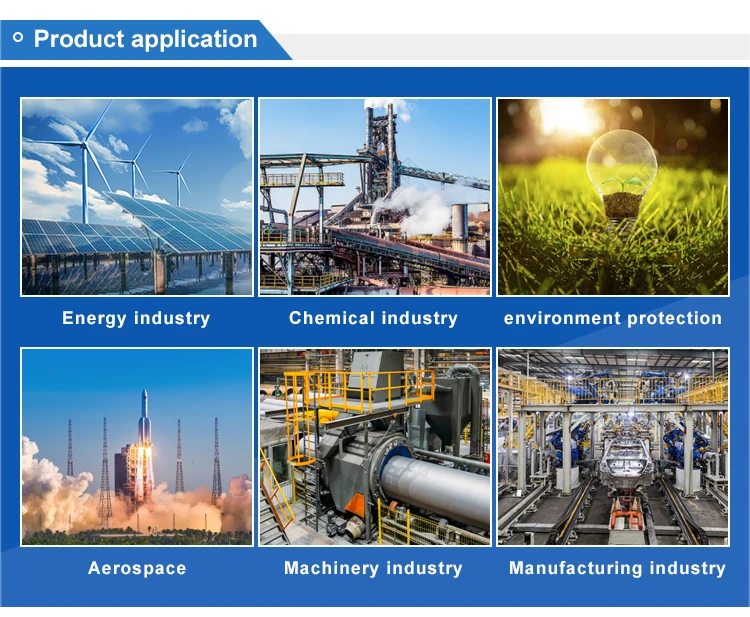 Product application

Energy industry

Chemical industry

environment protection

Aerospace

Machinery industry

Manufacturing industry